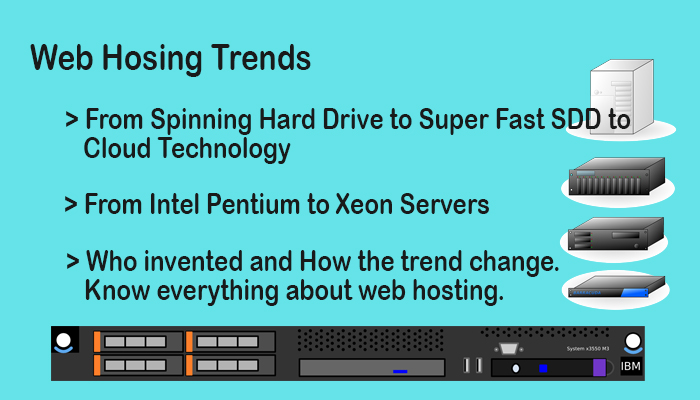 Web Hosing Trends

> From Spinning Hard Drive to Super Fast SDD to Cloud Technology

> From Intel Pentium to Xeon Servers

> Who invented and How the trend change. Know everything about web hosting.

System x3550 M3

IBM